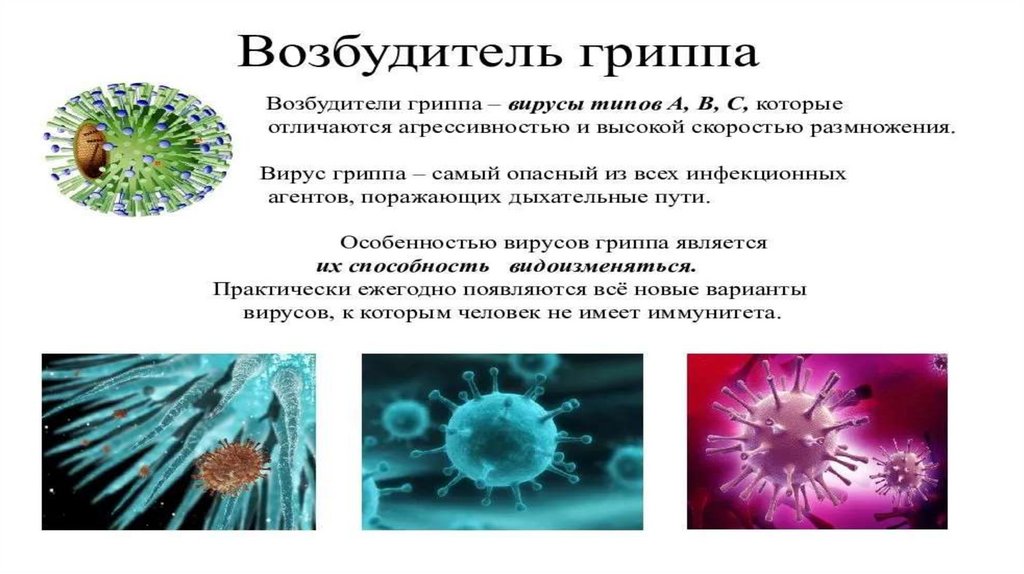 Возбудитель гриппа

Возбудители гриппа – вирусы типов А, В, С, которые отличаются агрессивностью и высокой скоростью размножения.

Вирус гриппа – самый опасный из всех инфекционных агентов, поражающих дыхательные пути.

Особенностью вирусов гриппа является их способность видоизменяться. Практически ежегодно появляются всё новые варианты вирусов, к которым человек не имеет иммунитета.